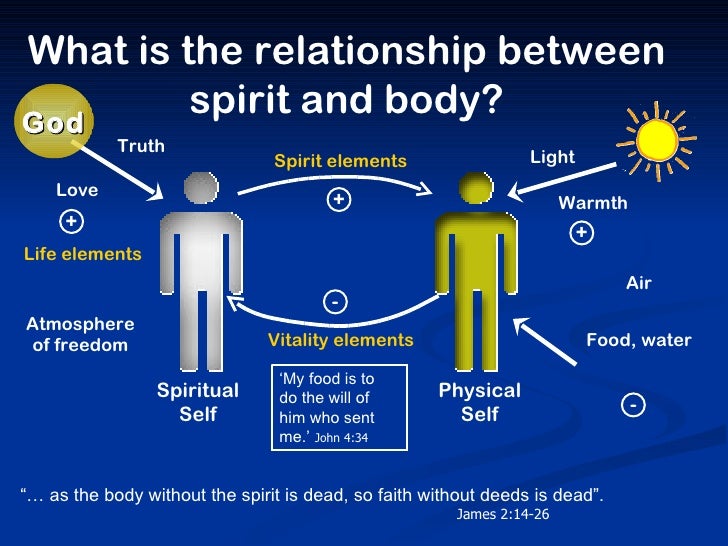 What is the relationship between spirit and body?

God

Truth

Love

+

Life elements

Atmosphere of freedom

Spirit elements

+

-

Vitality elements

Light

Warmth

+

Air

Food, water

-

Spiritual Self

‘My food is to do the will of him who sent me.’ John 4:34

Physical Self

“… as the body without the spirit is dead, so faith without deeds is dead”.
James 2:14-26